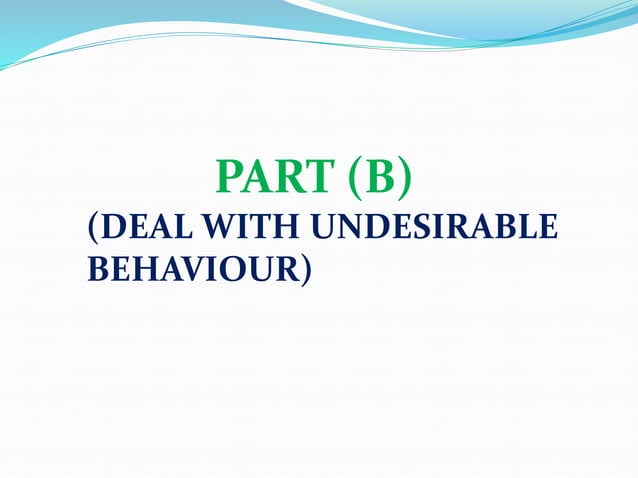 PART (B)
(DEAL WITH UNDESIRABLE BEHAVIOUR)